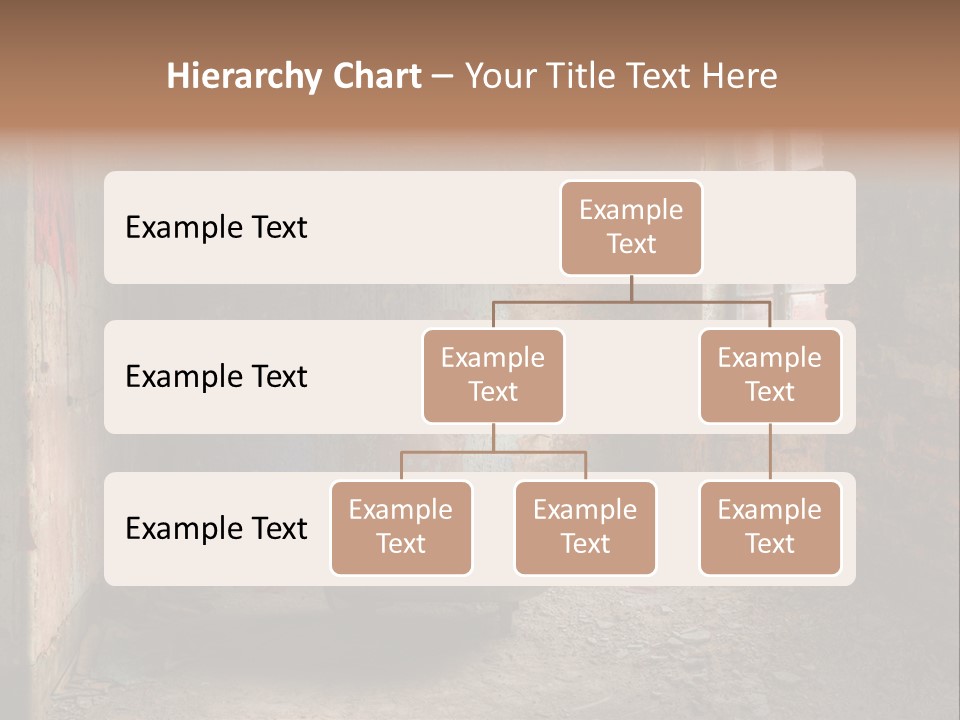 Hierarchy Chart – Your Title Text Here

Example Text

Example Text

Example Text

Example Text

Example Text

Example Text

Example Text

Example Text

Example Text